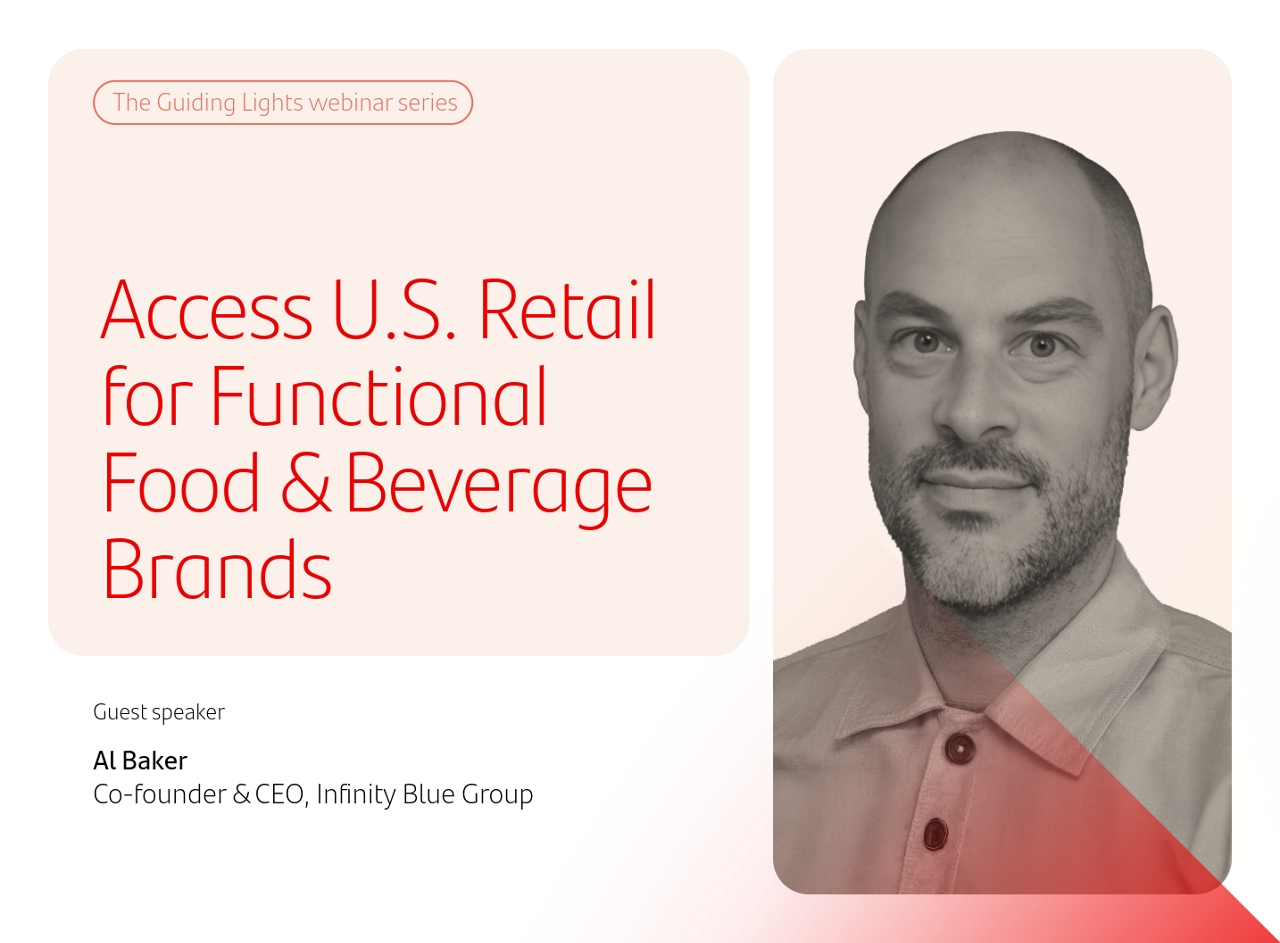 The Guiding Lights webinar series

Access U.S. Retail for Functional Food & Beverage Brands

Guest speaker

Al Baker
Co-founder & CEO, Infinity Blue Group